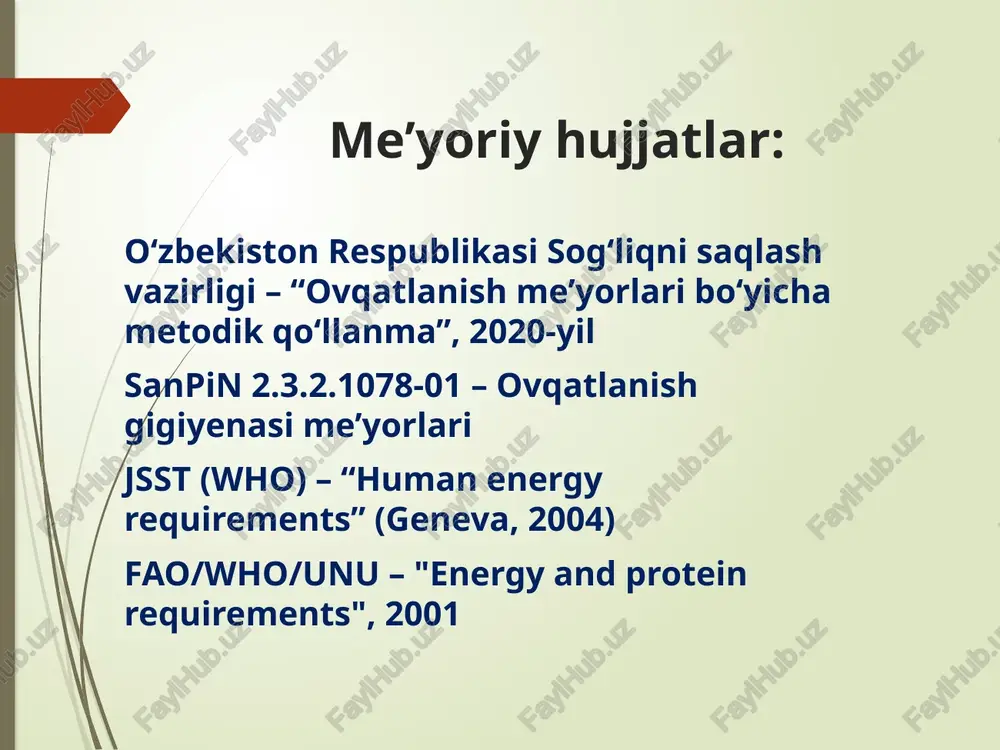 Me’yoriy hujjatlar:

O‘zbekiston Respublikasi Sog‘liqni saqlash vazirligi – “Ovqatlanish me’yorlari bo‘yicha metodik qo‘llanma”, 2020-yil

SanPiN 2.3.2.1078-01 – Ovqatlanish gigiyenasi me’yorlari

JSST (WHO) – “Human energy requirements” (Geneva, 2004)

FAO/WHO/UNU – "Energy and protein requirements", 2001

FaylHub.uz